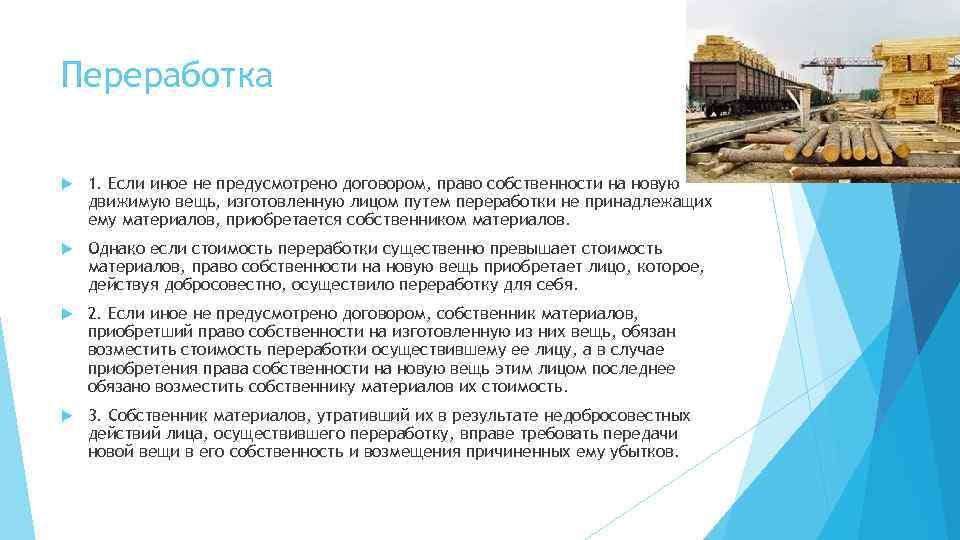 Переработка

1. Если иное не предусмотрено договором, право собственности на новую движимую вещь, изготовленную лицом путем переработки не принадлежащих ему материалов, приобретается собственником материалов.

Однако если стоимость переработки существенно превышает стоимость материалов, право собственности на новую вещь приобретает лицо, которое, действуя добросовестно, осуществило переработку для себя.

2. Если иное не предусмотрено договором, собственник материалов, приобретший право собственности на изготовленную из них вещь, обязан возместить стоимость переработки осуществившему ее лицу, а в случае приобретения права собственности на новую вещь этим лицом последнее обязано возместить собственнику материалов их стоимость.

3. Собственник материалов, утративший их в результате недобросовестных действий лица, осуществившего переработку, вправе требовать передачи новой вещи в его собственность и возмещения причиненных ему убытков.